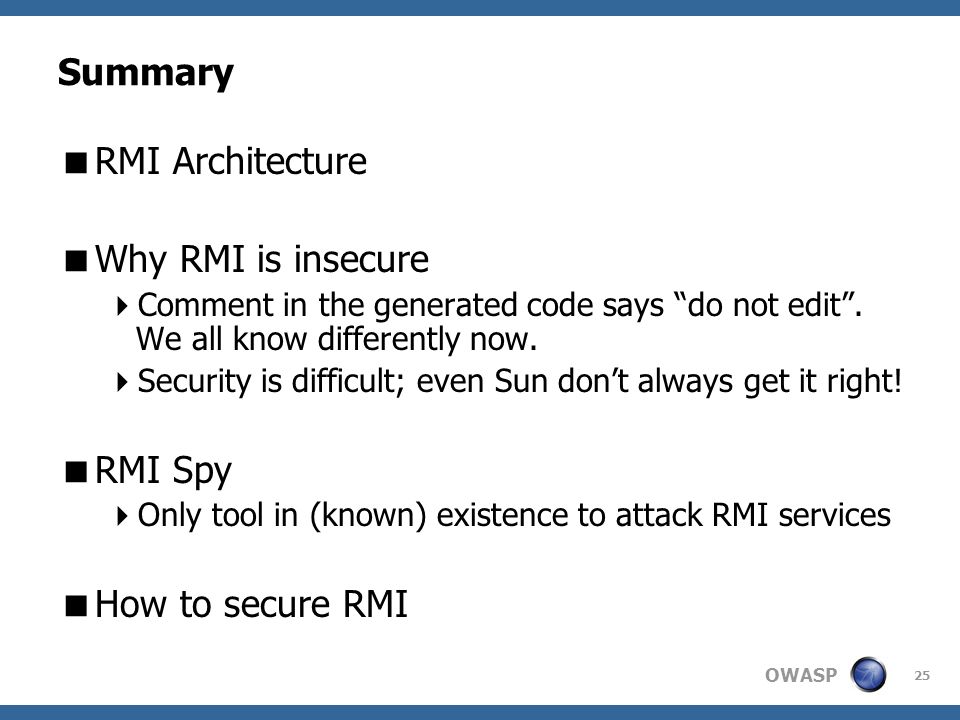 Summary

■ RMI Architecture

■ Why RMI is insecure

‣ Comment in the generated code says “do not edit”. We all know differently now.

‣ Security is difficult; even Sun don’t always get it right!

■ RMI Spy

‣ Only tool in (known) existence to attack RMI services

■ How to secure RMI

OWASP

25